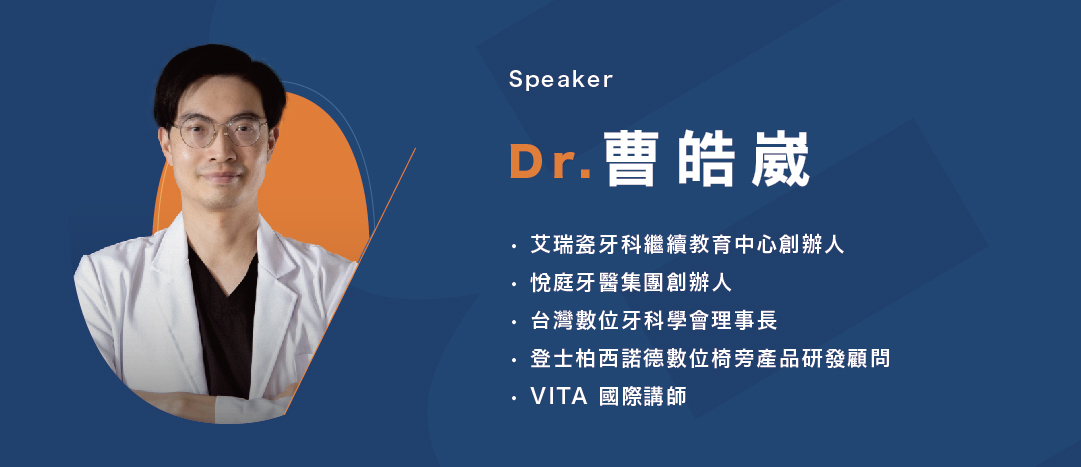 Speaker

Dr. 曹皓崴

· 艾瑞瓷牙科繼續教育中心創辦人
· 悅庭牙醫集團創辦人
· 台灣數位牙科學會理事長
· 登士柏西諾德數位椅旁產品研發顧問
· VITA 國際講師